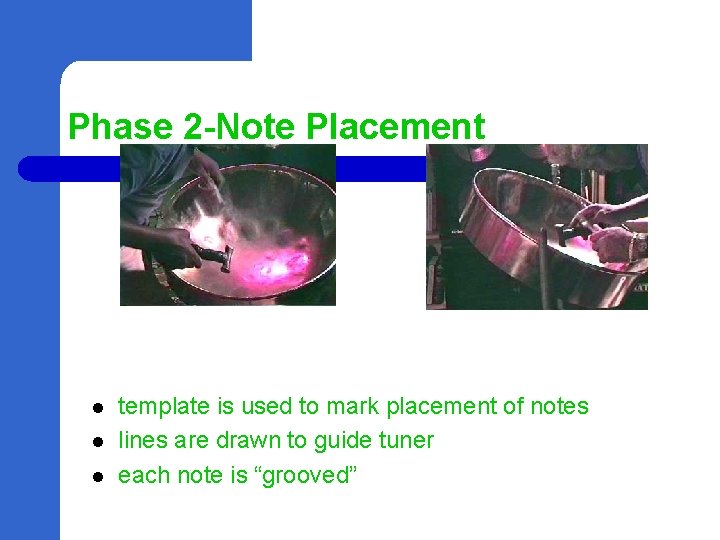 Phase 2-Note Placement

- template is used to mark placement of notes
- lines are drawn to guide tuner
- each note is “grooved”